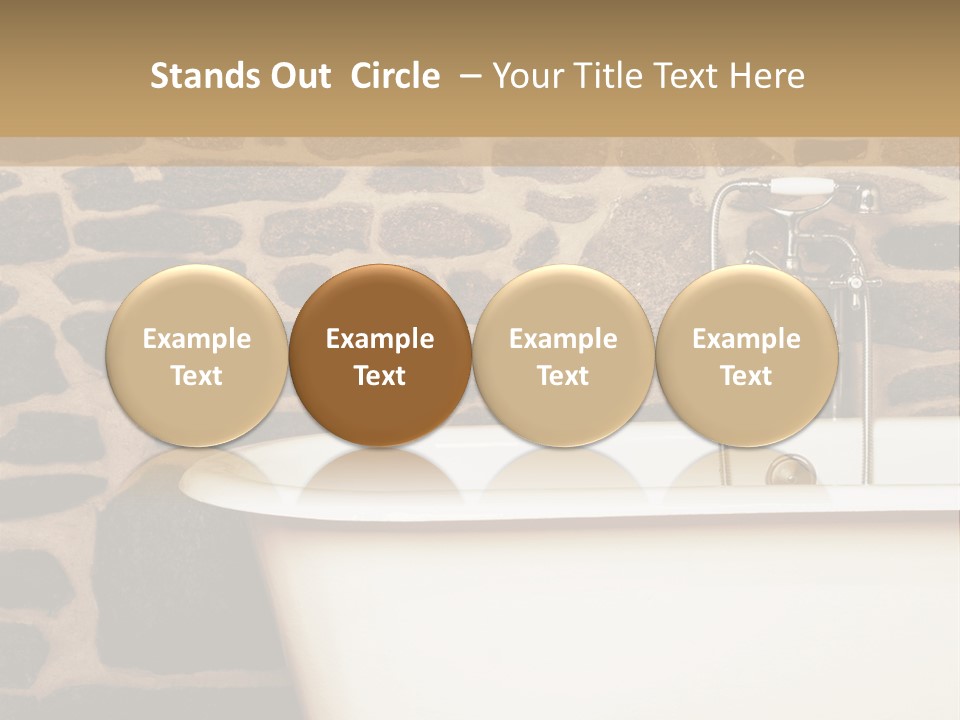 Stands Out  Circle  – Your Title Text Here

Example Text

Example Text

Example Text

Example Text